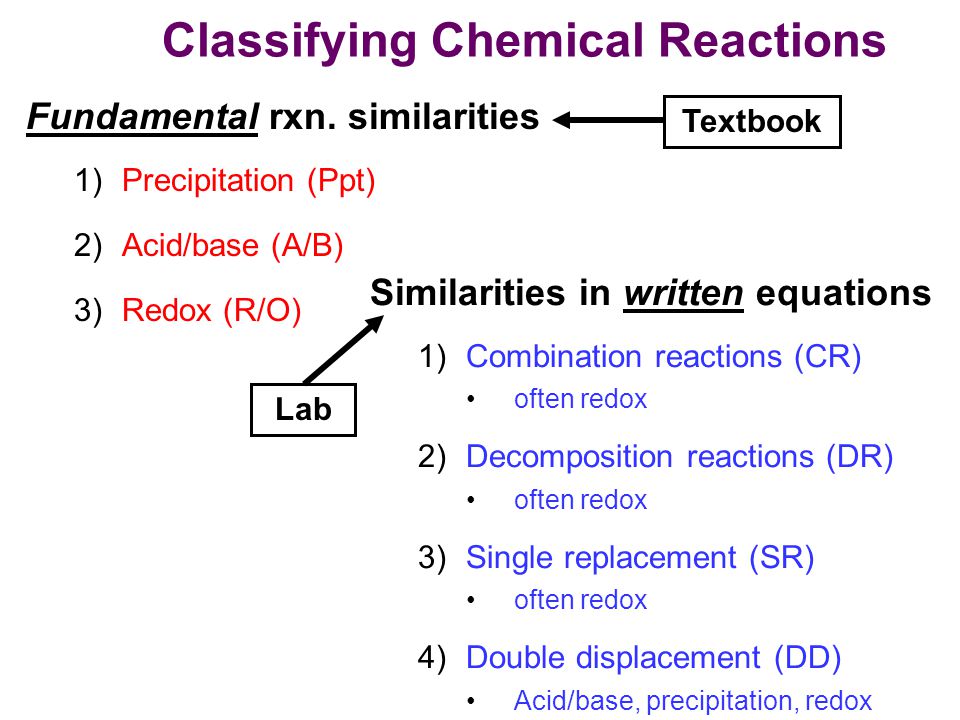 Classifying Chemical Reactions

Fundamental rxn. similarities

Textbook

1) Precipitation (Ppt)

2) Acid/base (A/B)

3) Redox (R/O)

Similarities in written equations

Lab

1) Combination reactions (CR)
• often redox

2) Decomposition reactions (DR)
• often redox

3) Single replacement (SR)
• often redox

4) Double displacement (DD)
• Acid/base, precipitation, redox